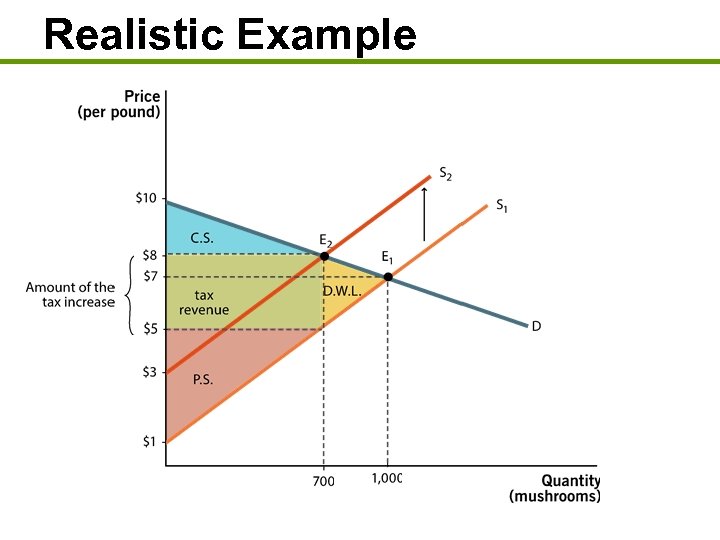 Realistic Example

Price (per pound)

$10
$8
$7
$5
$3
$1

Amount of the tax increase

C.S.
tax revenue
P.S.
D.W.L.

$E_2$
$E_1$
$S_2$
$S_1$
D

700
1,000

Quantity (mushrooms)